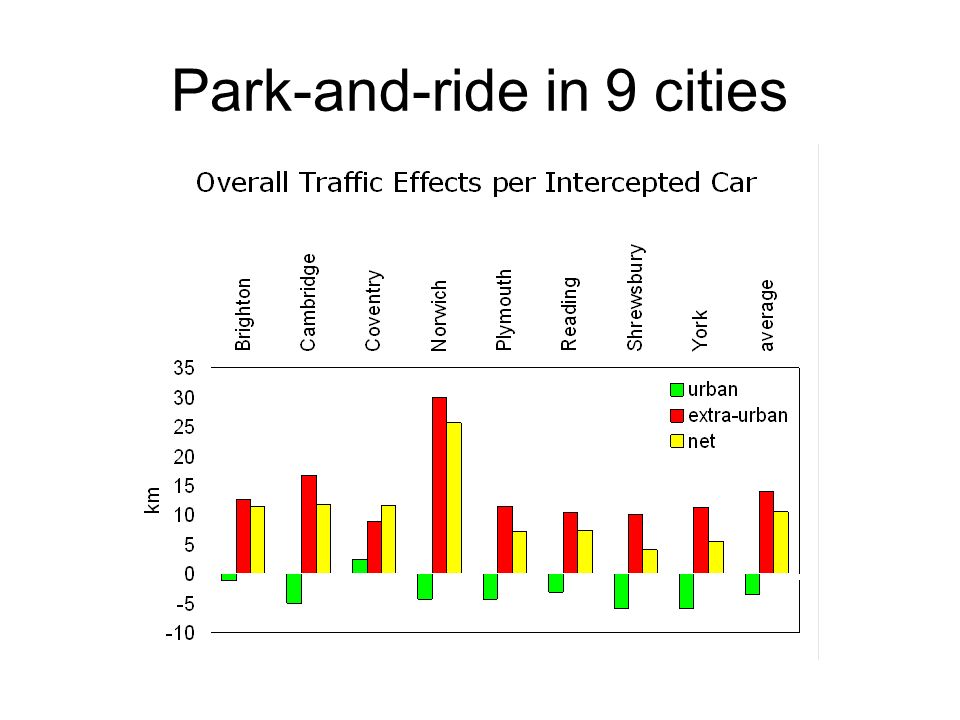 Park-and-ride in 9 cities

Overall Traffic Effects per Intercepted Car

Brighton
Cambridge
Coventry
Norwich
Plymouth
Reading
Shrewsbury
York
average

35
30
25
20
15
10
5
0
-5
-10

km

urban
extra-urban
net